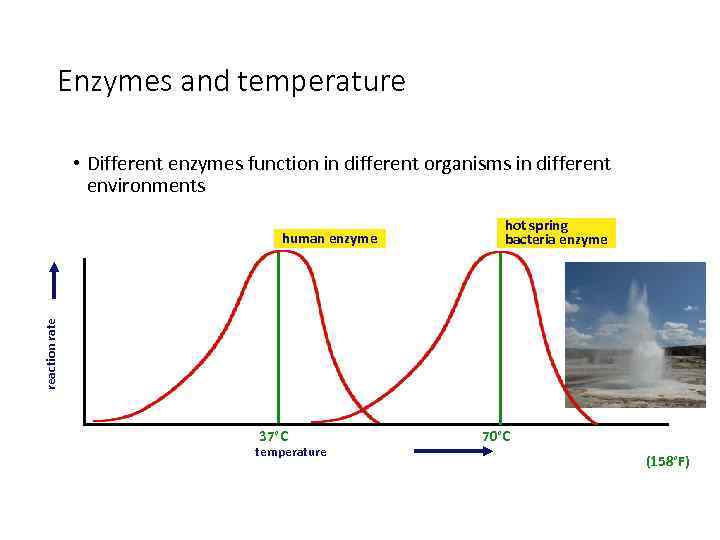 Enzymes and temperature

• Different enzymes function in different organisms in different environments

human enzyme

hot spring bacteria enzyme

reaction rate

37°C

temperature

70°C

(158°F)